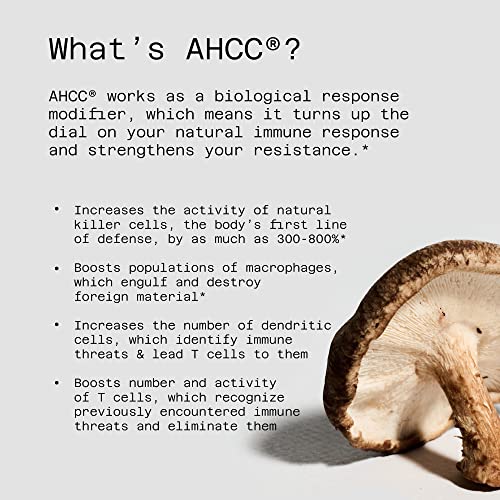 What's AHCC®?

AHCC® works as a biological response modifier, which means it turns up the dial on your natural immune response and strengthens your resistance.*

• Increases the activity of natural killer cells, the body's first line of defense, by as much as 300-800%*

• Boosts populations of macrophages, which engulf and destroy foreign material*

• Increases the number of dendritic cells, which identify immune threats & lead T cells to them

• Boosts number and activity of T cells, which recognize previously encountered immune threats and eliminate them